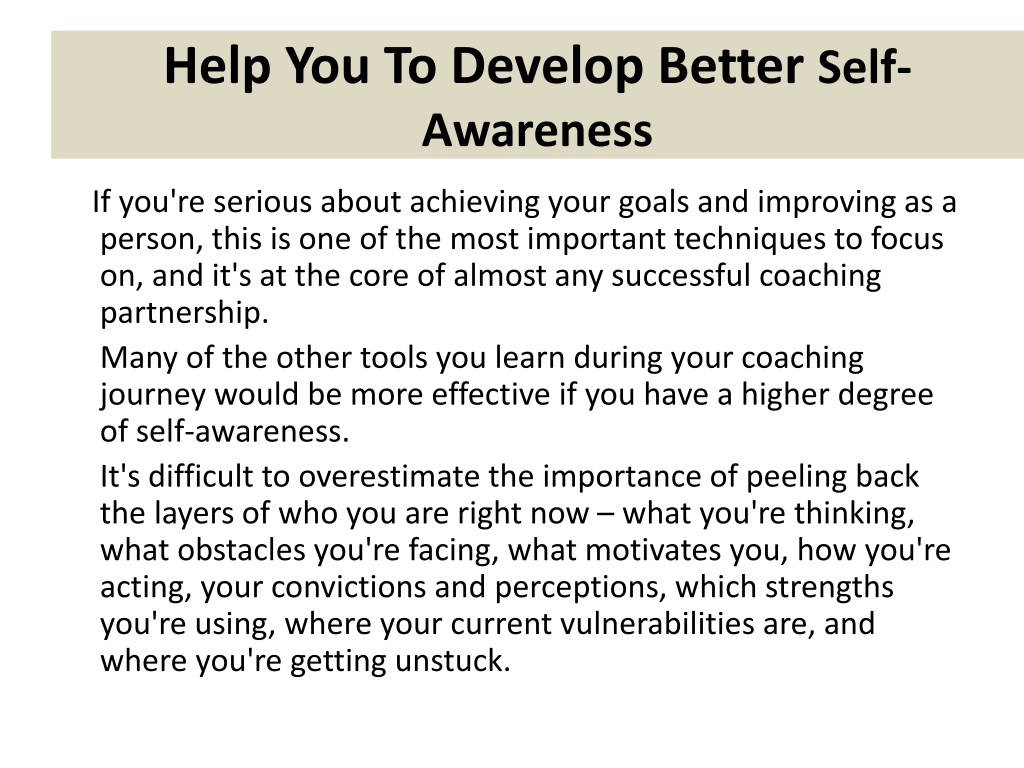 Help You To Develop Better Self-Awareness

If you're serious about achieving your goals and improving as a person, this is one of the most important techniques to focus on, and it's at the core of almost any successful coaching partnership.

Many of the other tools you learn during your coaching journey would be more effective if you have a higher degree of self-awareness.

It's difficult to overestimate the importance of peeling back the layers of who you are right now – what you're thinking, what obstacles you're facing, what motivates you, how you're acting, your convictions and perceptions, which strengths you're using, where your current vulnerabilities are, and where you're getting unstuck.